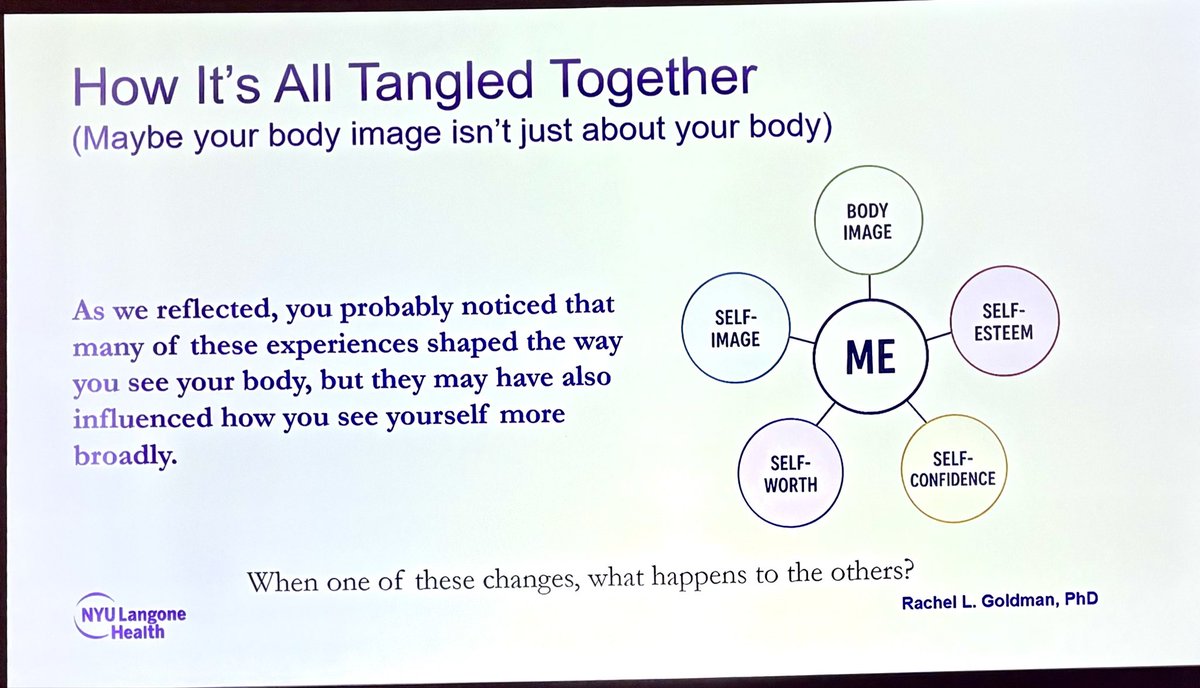 How It's All Tangled Together
(Maybe your body image isn't just about your body)

As we reflected, you probably noticed that many of these experiences shaped the way you see your body, but they may have also influenced how you see yourself more broadly.

BODY IMAGE

SELF-IMAGE

ME

SELF-ESTEEM

SELF-WORTH

SELF-CONFIDENCE

When one of these changes, what happens to the others?

NYU Langone Health

Rachel L. Goldman, PhD